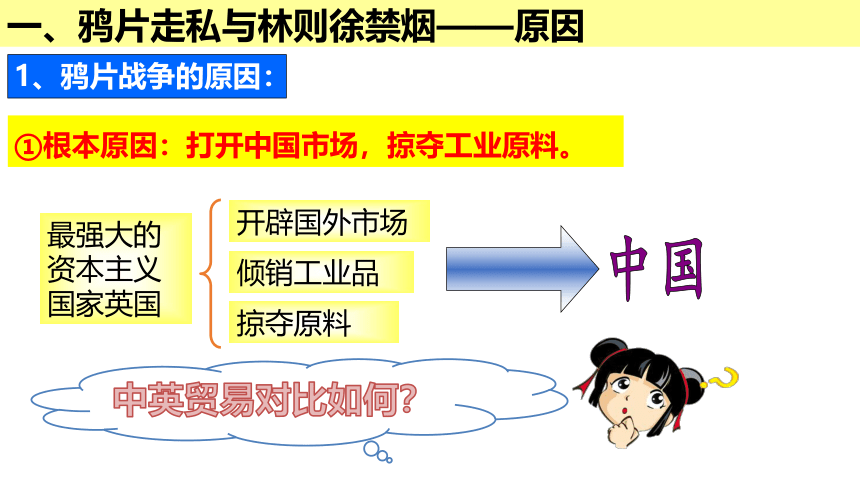 一、鸦片走私与林则徐禁烟——原因

1、鸦片战争的原因：

①根本原因：打开中国市场，掠夺工业原料。

最强大的资本主义国家英国

开辟国外市场

倾销工业品

掠夺原料

中国

中英贸易对比如何?